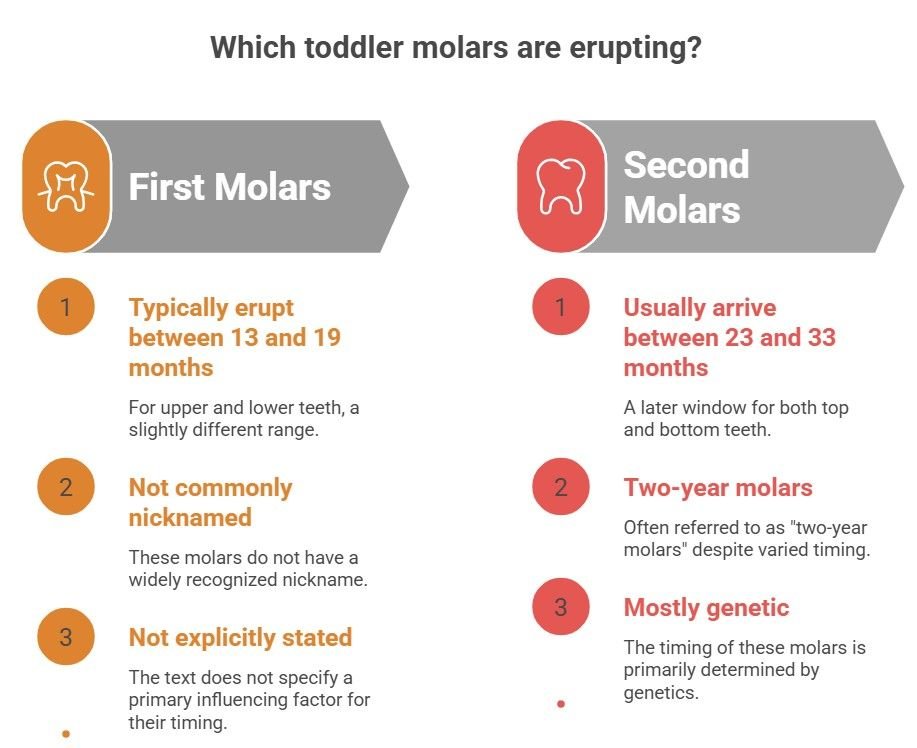 Which toddler molars are erupting?

First Molars

1

Typically erupt between 13 and 19 months

For upper and lower teeth, a slightly different range.

2

Not commonly nicknamed

These molars do not have a widely recognized nickname.

3

Not explicitly stated

The text does not specify a primary influencing factor for their timing.

Second Molars

1

Usually arrive between 23 and 33 months

A later window for both top and bottom teeth.

2

Two-year molars

Often referred to as "two-year molars" despite varied timing.

3

Mostly genetic

The timing of these molars is primarily determined by genetics.